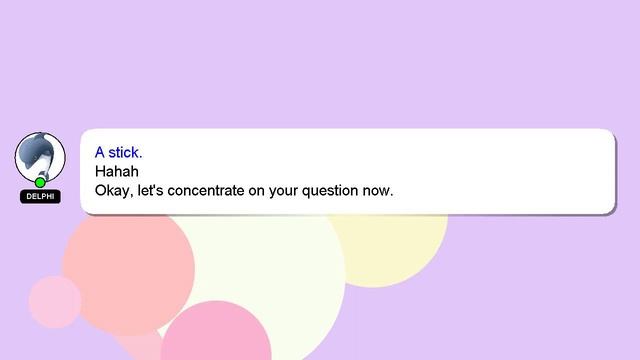 DELPHI

A stick.
Hahah
Okay, let's concentrate on your question now.